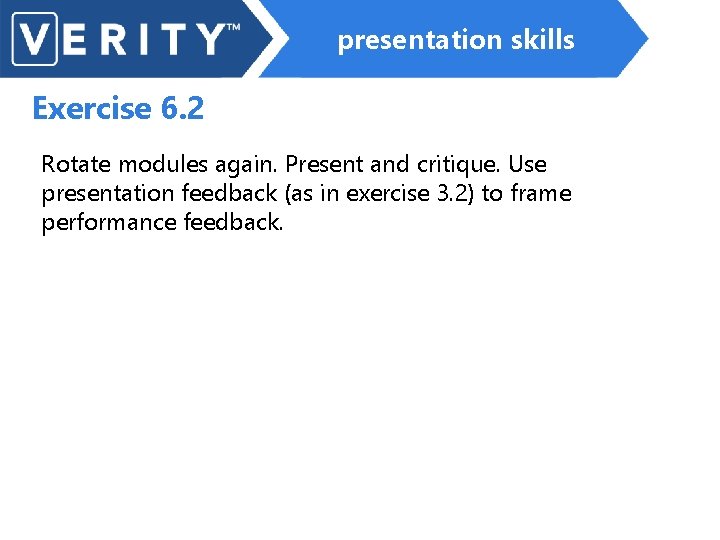 VERITY™

presentation skills

Exercise 6.2

Rotate modules again. Present and critique. Use presentation feedback (as in exercise 3.2) to frame performance feedback.